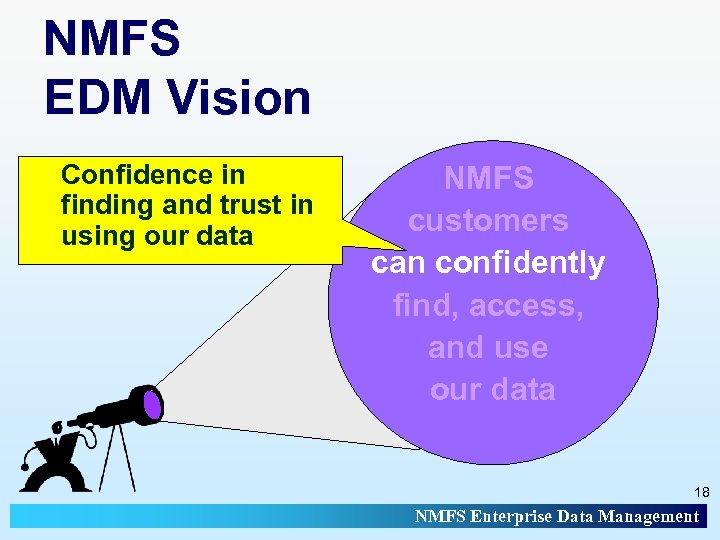 NMFS
EDM Vision

Confidence in finding and trust in using our data

NMFS customers can confidently find, access, and use our data

18

NMFS Enterprise Data Management